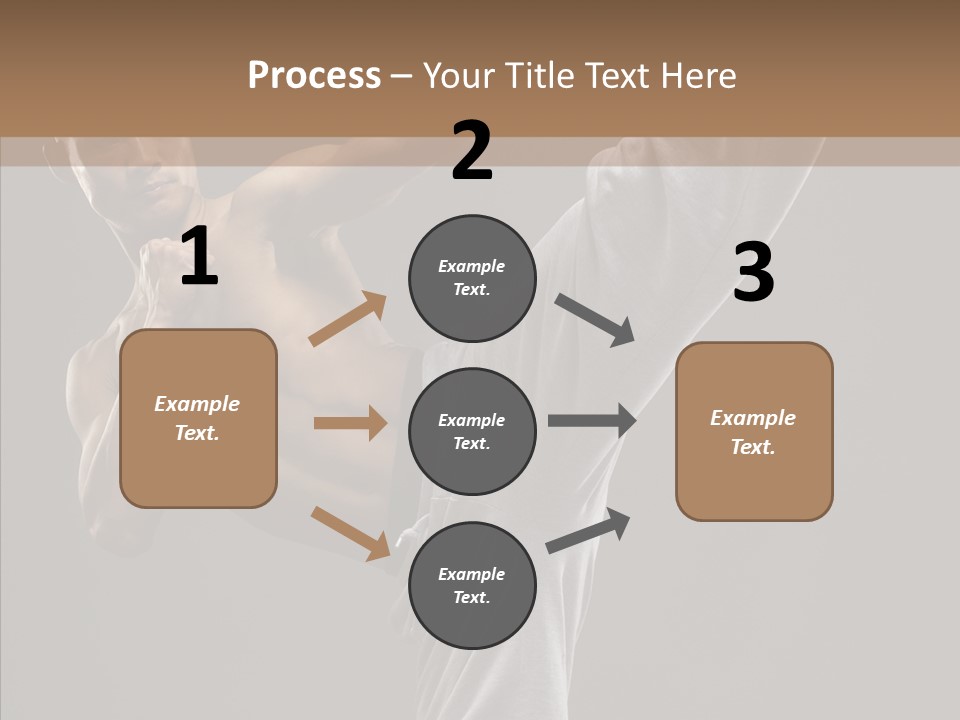 Process – Your Title Text Here

1

Example Text.

2

Example Text.

Example Text.

Example Text.

3

Example Text.